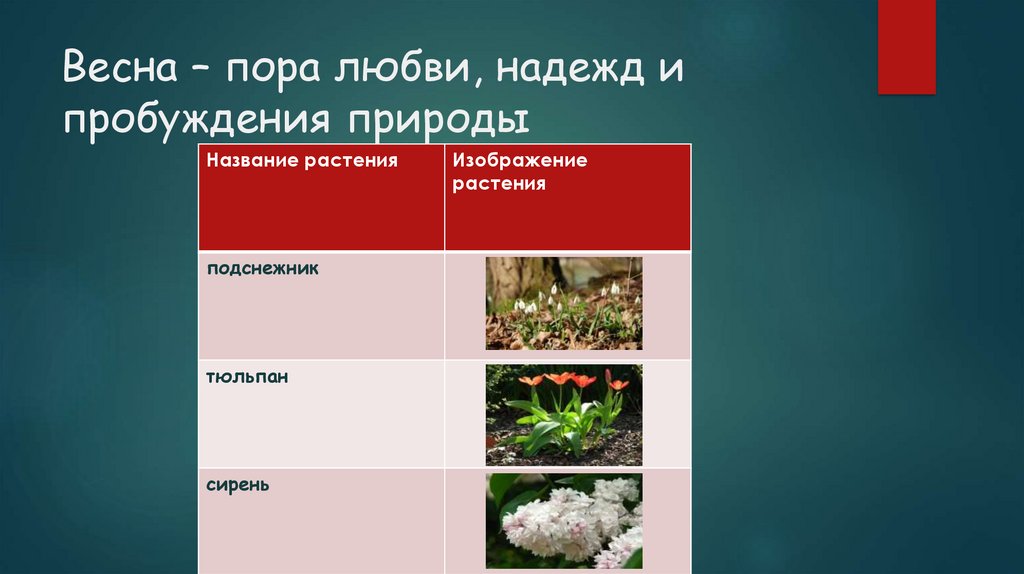 Весна – пора любви, надежд и пробуждения природы

| Название растения | Изображение растения |
|---|---|
| подснежник | |
| тюльпан | |
| сирень | |